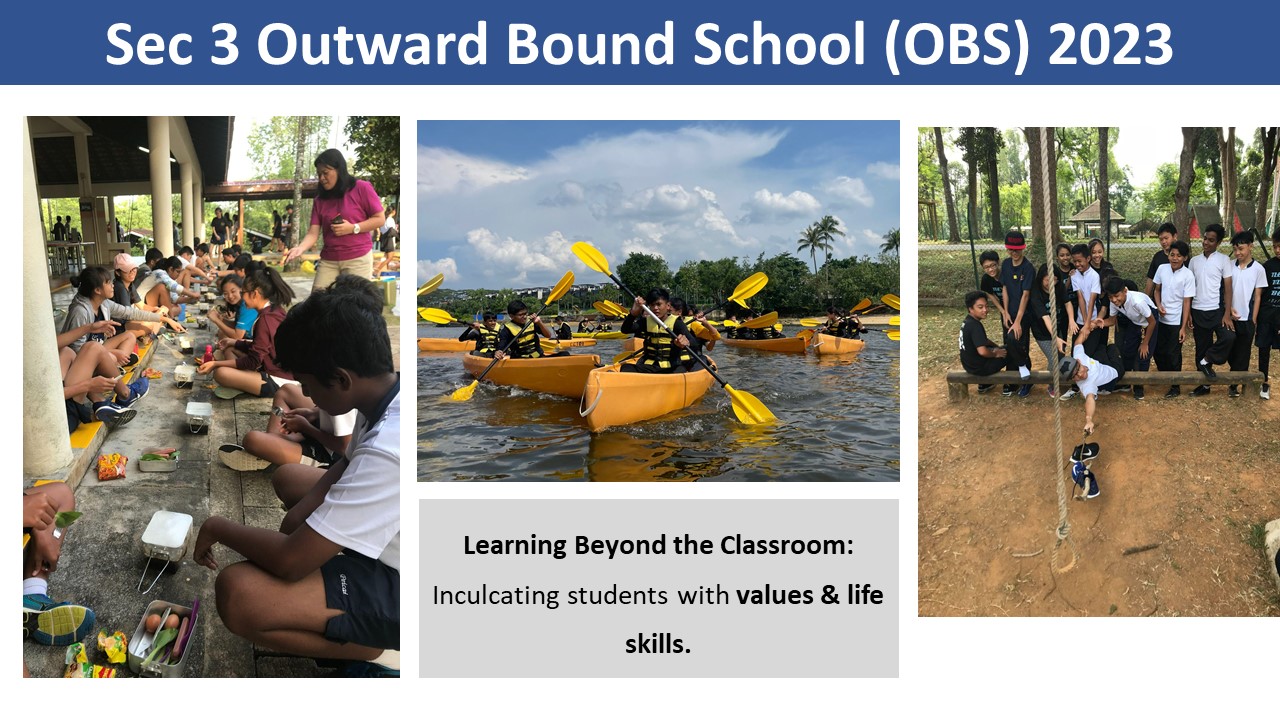 Sec 3 Outward Bound School (OBS) 2023

Learning Beyond the Classroom:
Inculcating students with values & life skills.